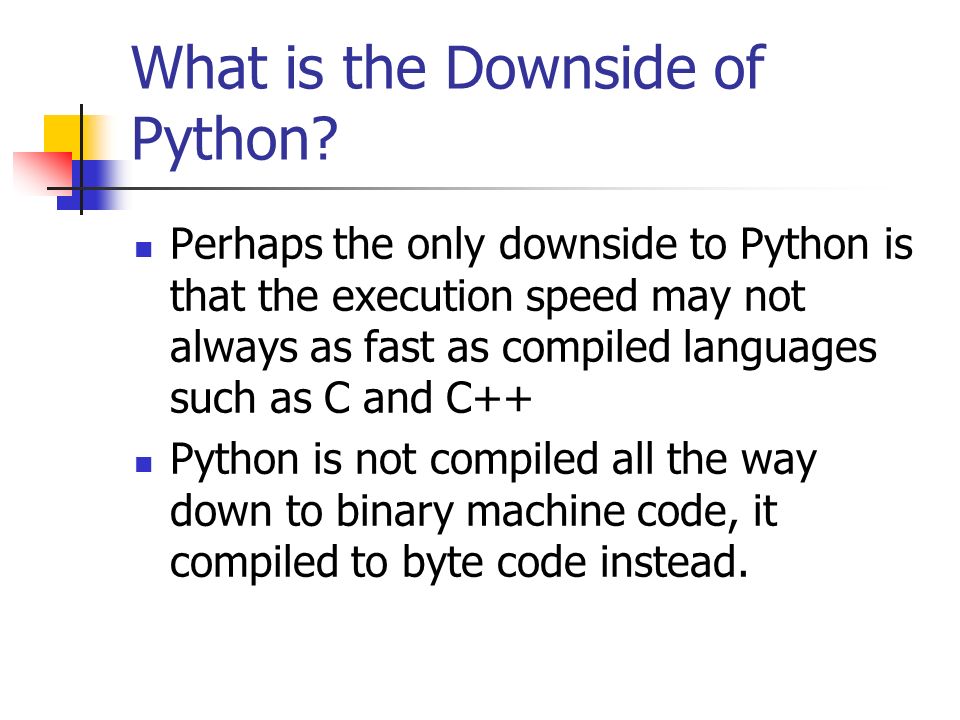 What is the Downside of Python?

- Perhaps the only downside to Python is that the execution speed may not always as fast as compiled languages such as C and C++
- Python is not compiled all the way down to binary machine code, it compiled to byte code instead.